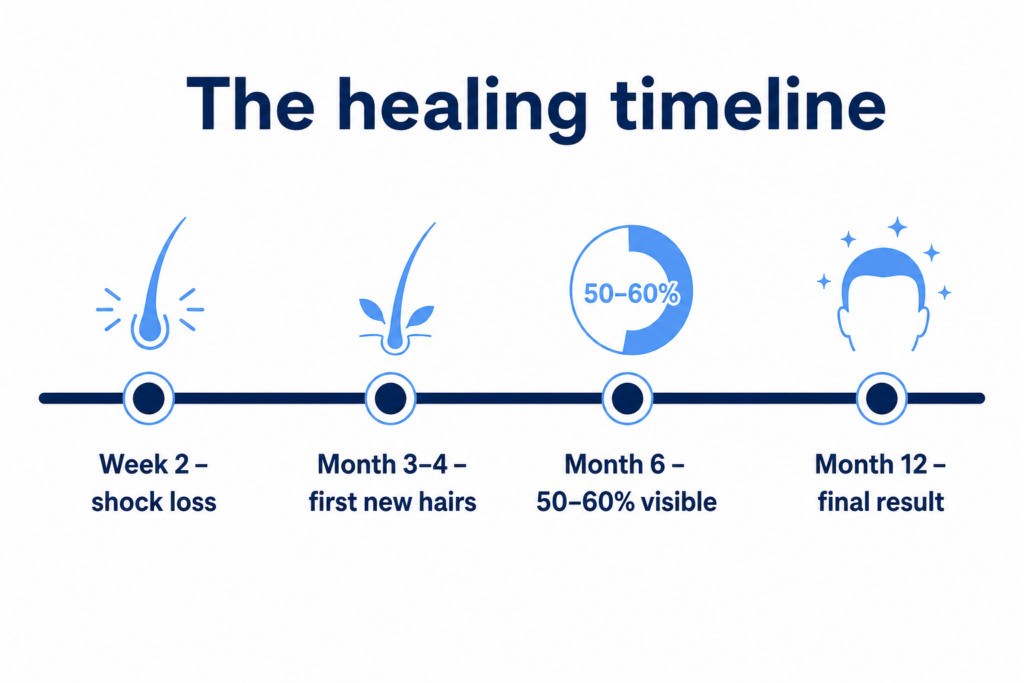 The healing timeline

50–60%

Week 2 – shock loss

Month 3–4 – first new hairs

Month 6 – 50–60% visible

Month 12 – final result